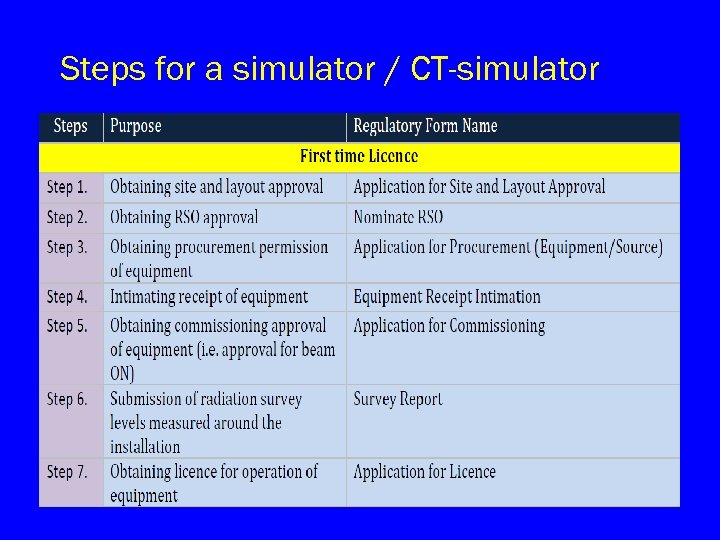 Steps for a simulator / CT-simulator

| Steps | Purpose | Regulatory Form Name |
|---|---|---|
| First time Licence | | |
| Step 1. | Obtaining site and layout approval | Application for Site and Layout Approval |
| Step 2. | Obtaining RSO approval | Nominate RSO |
| Step 3. | Obtaining procurement permission of equipment | Application for Procurement (Equipment/Source) |
| Step 4. | Intimating receipt of equipment | Equipment Receipt Intimation |
| Step 5. | Obtaining commissioning approval of equipment (i.e. approval for beam ON) | Application for Commissioning |
| Step 6. | Submission of radiation survey levels measured around the installation | Survey Report |
| Step 7. | Obtaining licence for operation of equipment | Application for Licence |